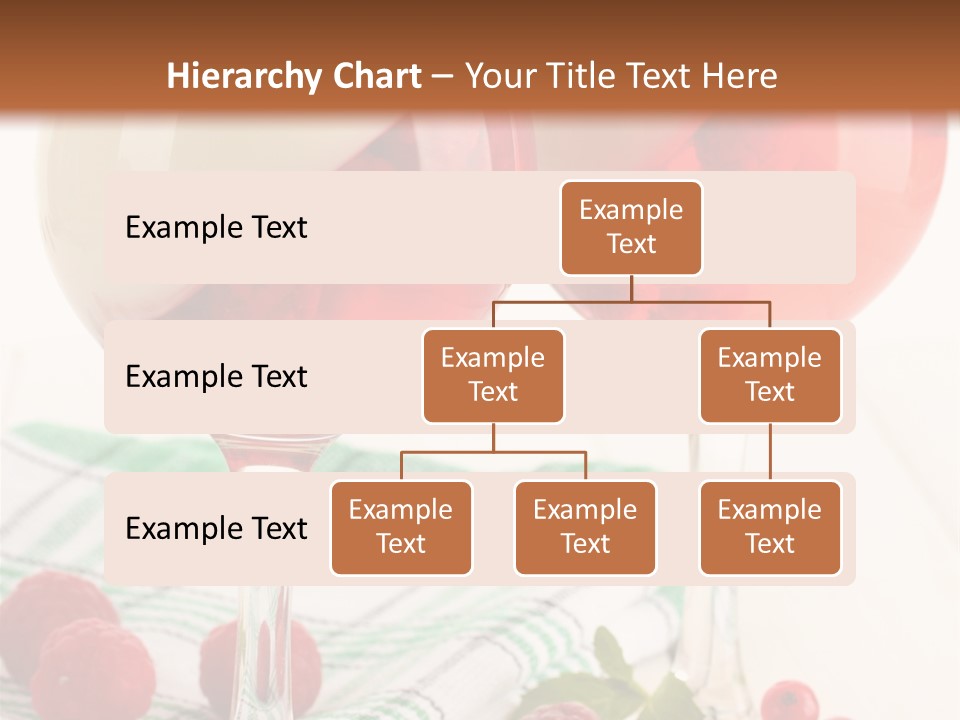 Hierarchy Chart – Your Title Text Here

Example Text

Example Text

Example Text

Example Text

Example Text

Example Text

Example Text

Example Text

Example Text